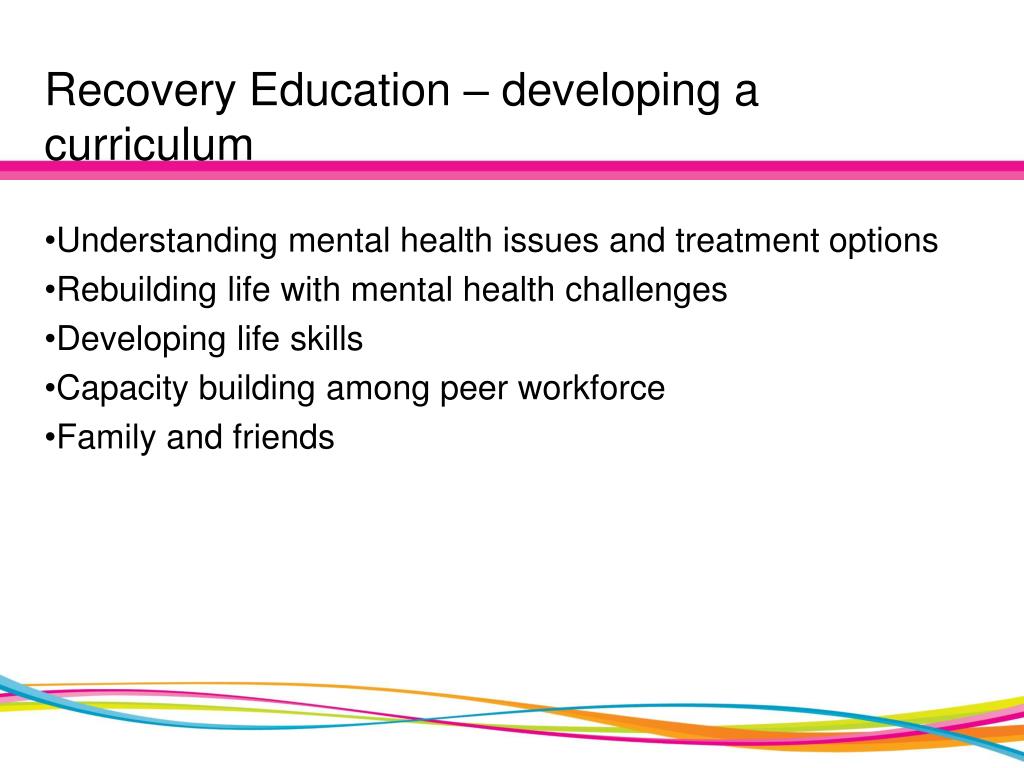 Recovery Education – developing a curriculum

•Understanding mental health issues and treatment options
•Rebuilding life with mental health challenges
•Developing life skills
•Capacity building among peer workforce
•Family and friends